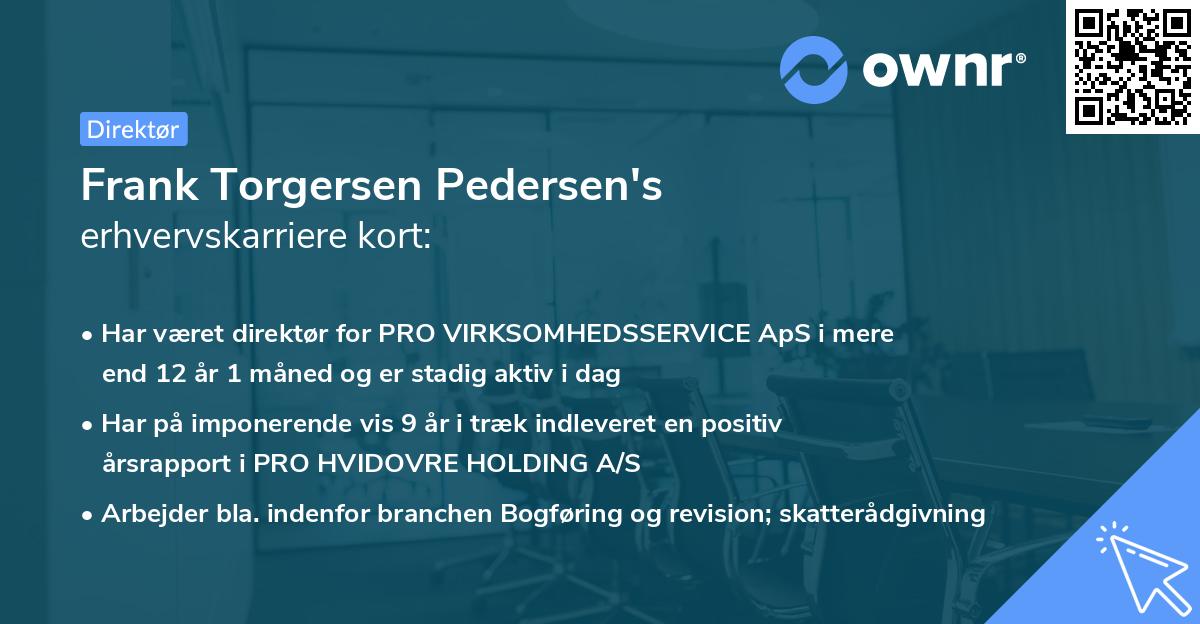 ownr®

Direktør

Frank Torgersen Pedersen's
erhvervskarriere kort:

• Har været direktør for PRO VIRKSOMHEDSSERVICE ApS i mere end 12 år 1 måned og er stadig aktiv i dag

• Har på imponerende vis 9 år i træk indleveret en positiv årsrapport i PRO HVIDOVRE HOLDING A/S

• Arbejder bla. indenfor branchen Bogføring og revision; skatterådgivning